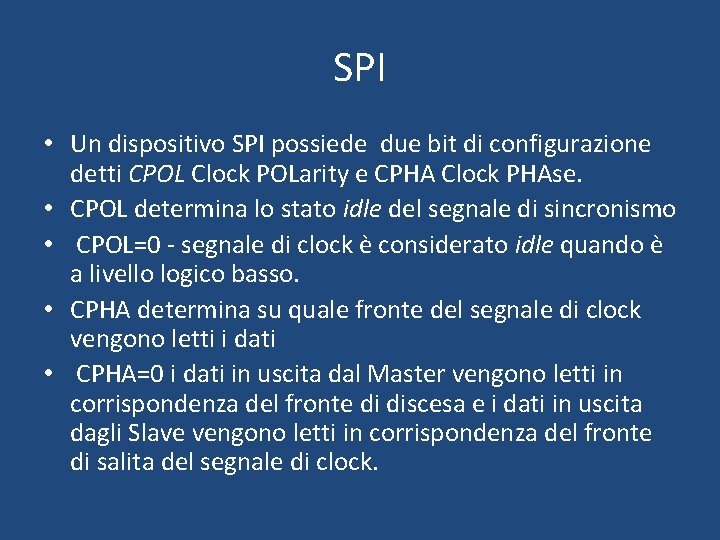 SPI

• Un dispositivo SPI possiede due bit di configurazione detti CPOL Clock POLarity e CPHA Clock PHAse.
• CPOL determina lo stato idle del segnale di sincronismo
• CPOL=0 - segnale di clock è considerato idle quando è a livello logico basso.
• CPHA determina su quale fronte del segnale di clock vengono letti i dati
• CPHA=0 i dati in uscita dal Master vengono letti in corrispondenza del fronte di discesa e i dati in uscita dagli Slave vengono letti in corrispondenza del fronte di salita del segnale di clock.